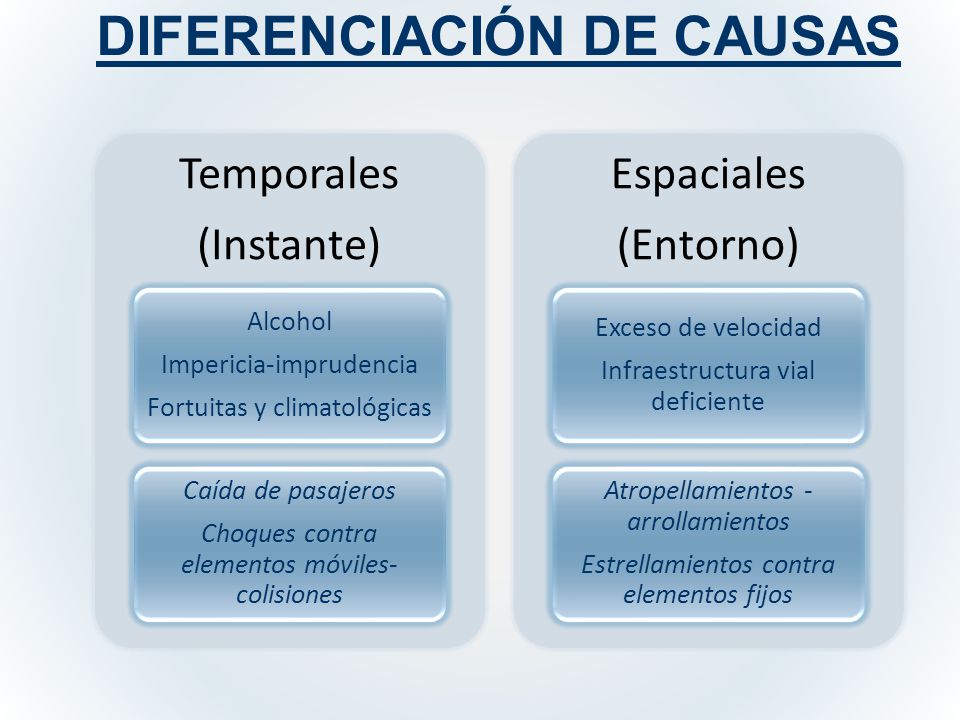 DIFERENCIACIÓN DE CAUSAS

Temporales
(Instante)

Alcohol
Impericia-imprudencia
Fortuitas y climatológicas

Caída de pasajeros
Choques contra elementos móviles-colisiones

Espaciales
(Entorno)

Exceso de velocidad
Infraestructura vial deficiente

Atropellamientos - arrollamientos
Estrellamientos contra elementos fijos